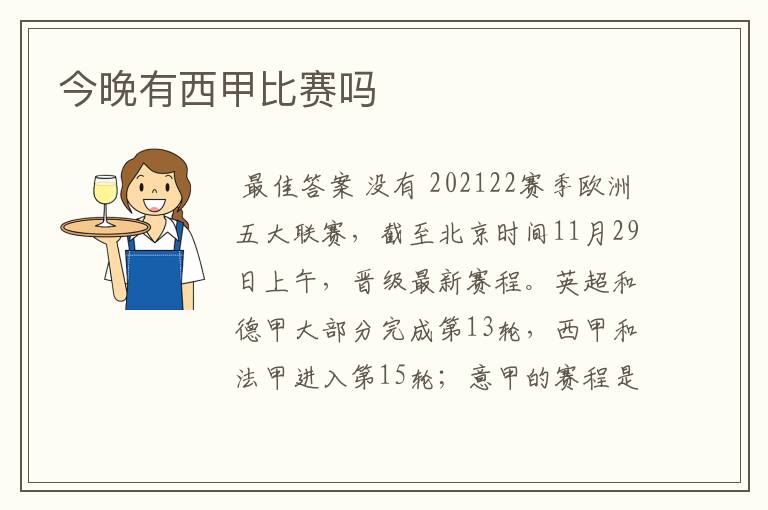 今晚有西甲比赛吗

最佳答案 没有 202122赛季欧洲五大联赛，截至北京时间11月29日上午，晋级最新赛程。英超和德甲大部分完成第13轮，西甲和法甲进入第15轮；意甲的赛程是